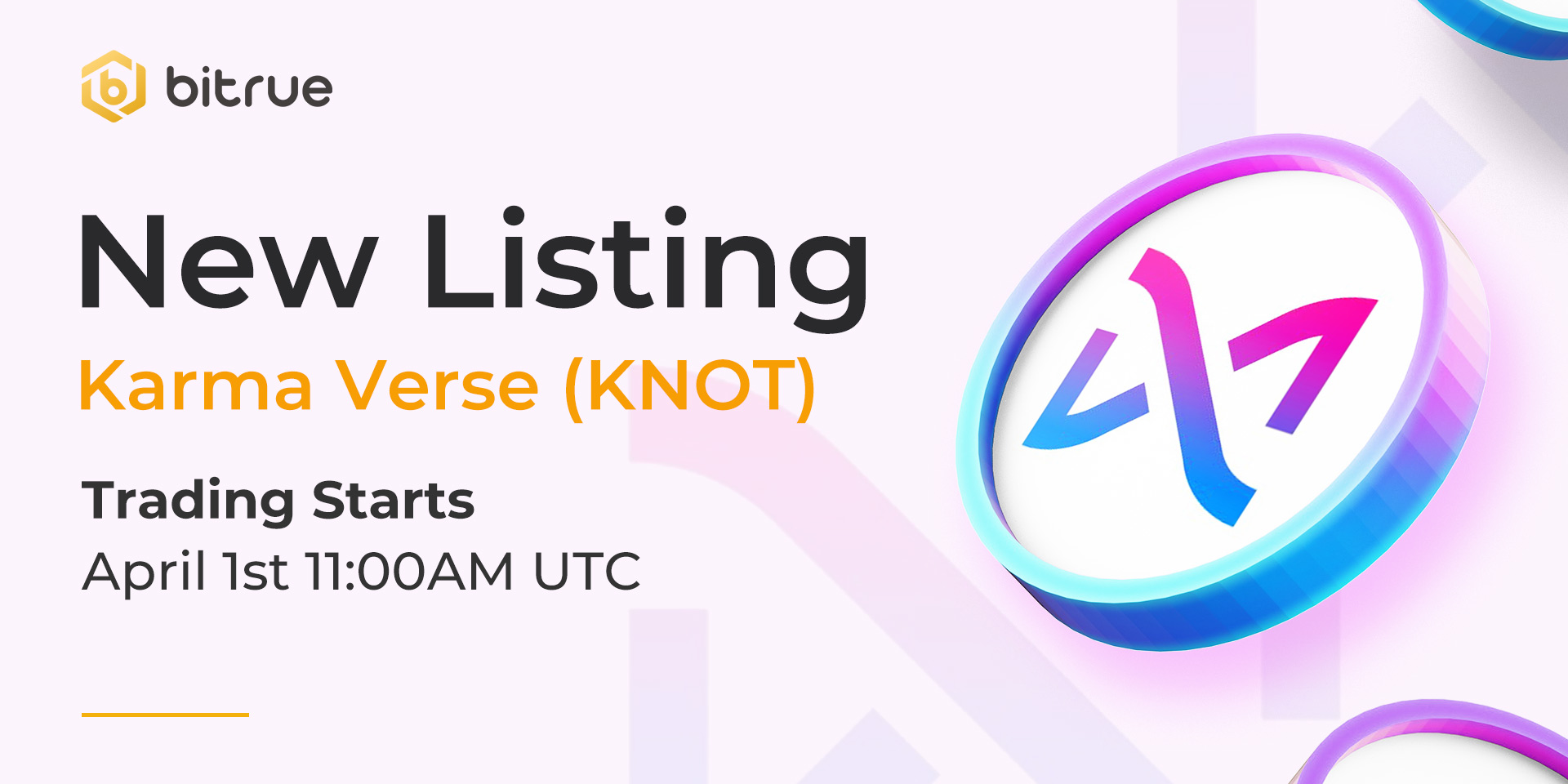 bitrue

New Listing

Karma Verse (KNOT)

Trading Starts

April 1st 11:00AM UTC